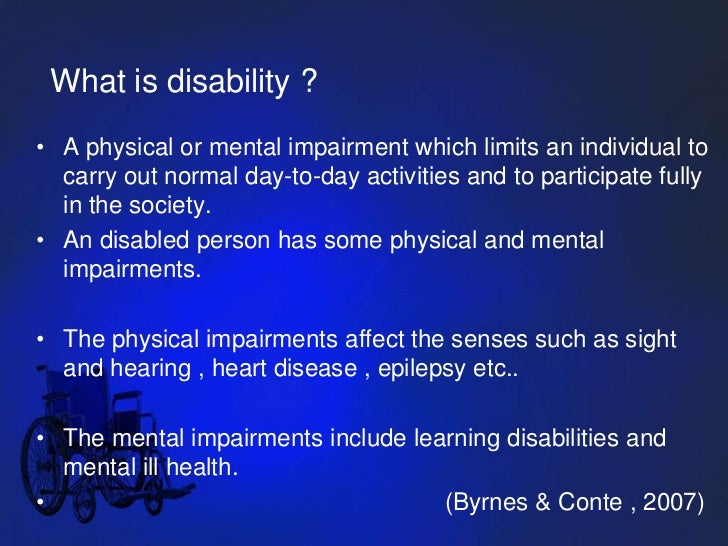 What is disability ?

• A physical or mental impairment which limits an individual to carry out normal day-to-day activities and to participate fully in the society.

• An disabled person has some physical and mental impairments.

• The physical impairments affect the senses such as sight and hearing , heart disease , epilepsy etc..

• The mental impairments include learning disabilities and mental ill health.

• (Byrnes & Conte , 2007)